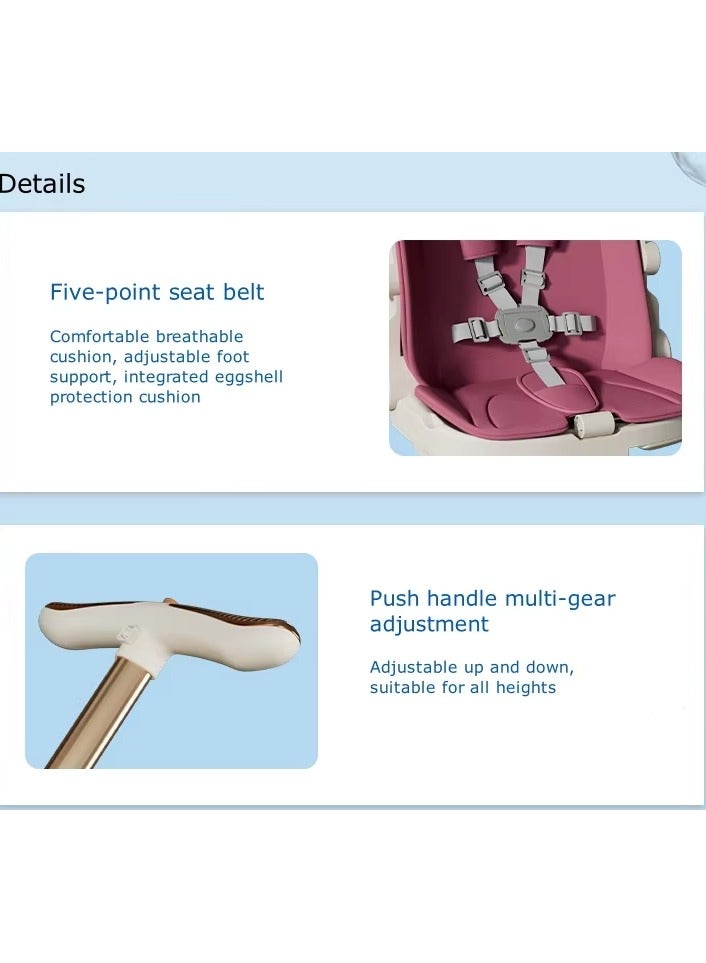 Details

Five-point seat belt

Comfortable breathable cushion, adjustable foot support, integrated eggshell protection cushion

Push handle multi-gear adjustment

Adjustable up and down, suitable for all heights